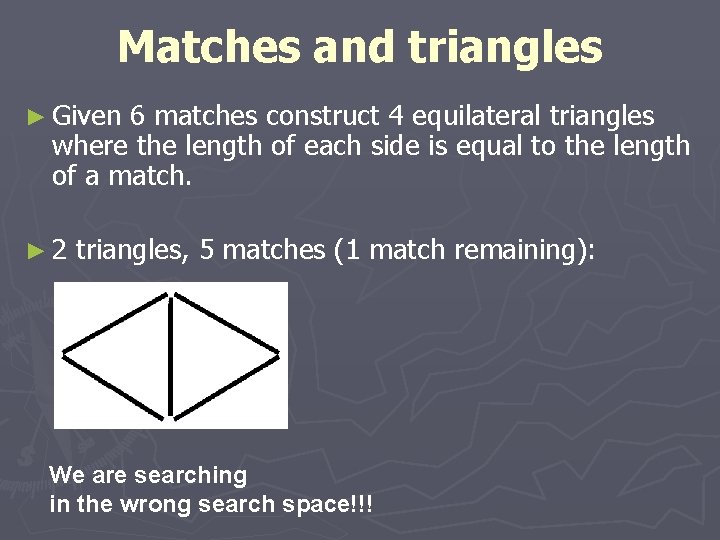 Matches and triangles

► Given 6 matches construct 4 equilateral triangles where the length of each side is equal to the length of a match.

► 2 triangles, 5 matches (1 match remaining):

We are searching
in the wrong search space!!!